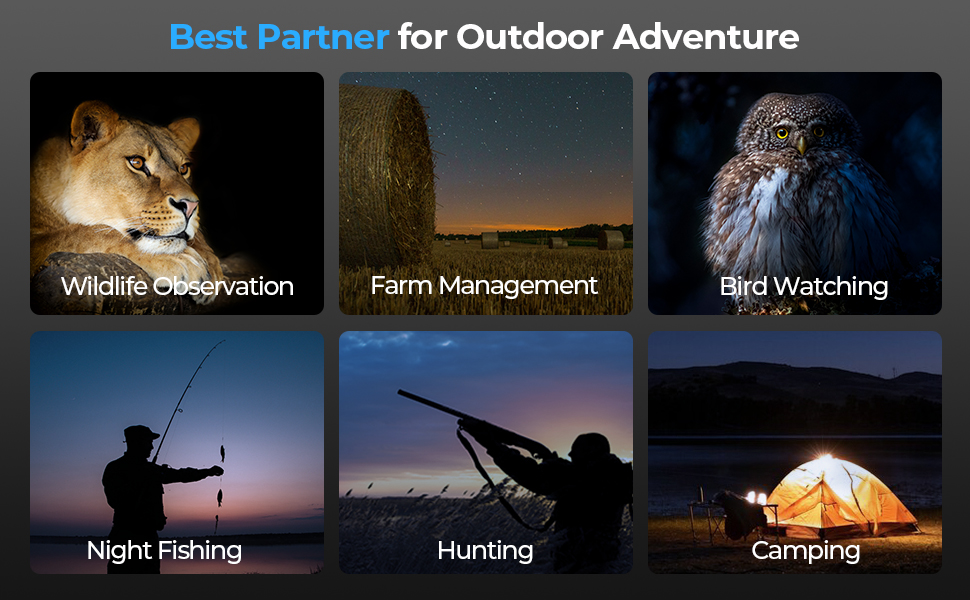 Best Partner for Outdoor Adventure

Wildlife Observation

Farm Management

Bird Watching

Night Fishing

Hunting

Camping